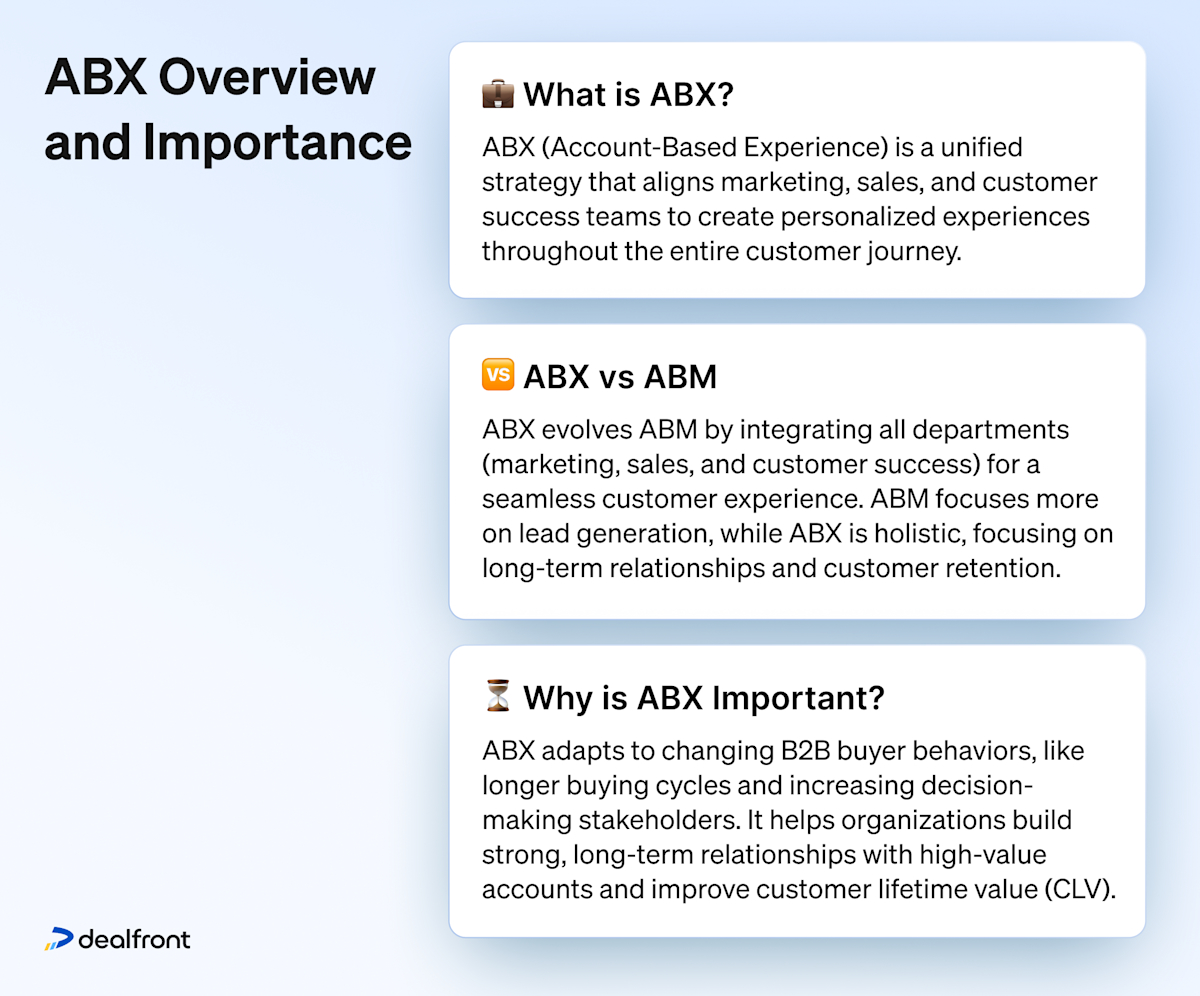 ABX Overview and Importance

💼 What is ABX?

ABX (Account-Based Experience) is a unified strategy that aligns marketing, sales, and customer success teams to create personalized experiences throughout the entire customer journey.

🆚 ABX vs ABM

ABX evolves ABM by integrating all departments (marketing, sales, and customer success) for a seamless customer experience. ABM focuses more on lead generation, while ABX is holistic, focusing on long-term relationships and customer retention.

⏳ Why is ABX Important?

ABX adapts to changing B2B buyer behaviors, like longer buying cycles and increasing decision-making stakeholders. It helps organizations build strong, long-term relationships with high-value accounts and improve customer lifetime value (CLV).

dealfront